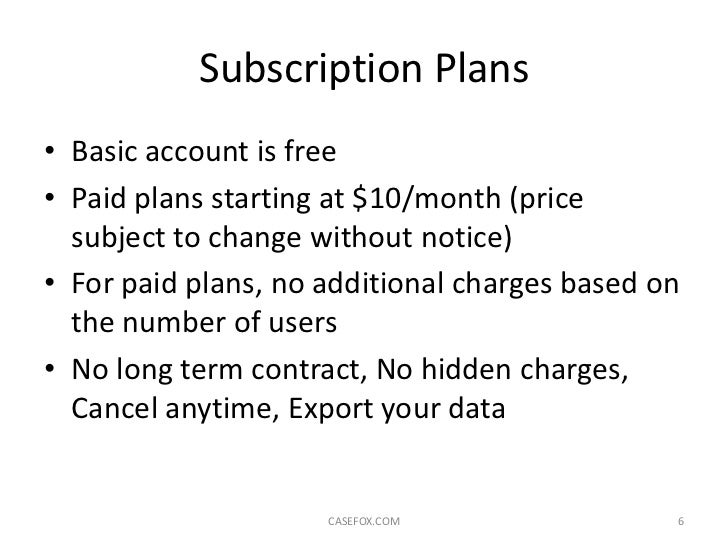 Subscription Plans

• Basic account is free
• Paid plans starting at \$10/month (price subject to change without notice)
• For paid plans, no additional charges based on the number of users
• No long term contract, No hidden charges, Cancel anytime, Export your data

CASEFOX.COM

6